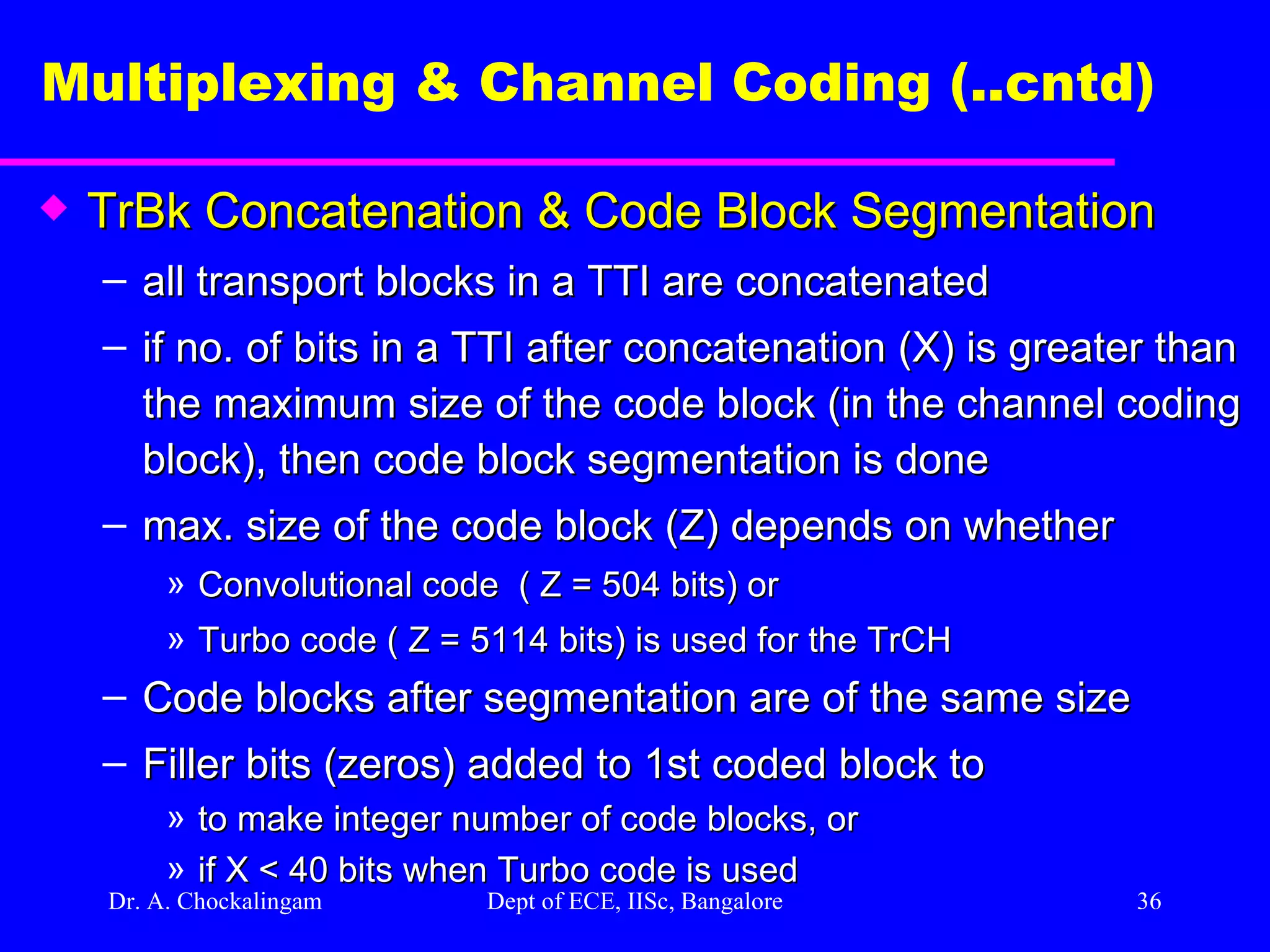 Multiplexing & Channel Coding (..cntd)

◆ TrBk Concatenation & Code Block Segmentation

– all transport blocks in a TTI are concatenated

– if no. of bits in a TTI after concatenation (X) is greater than the maximum size of the code block (in the channel coding block), then code block segmentation is done

– max. size of the code block (Z) depends on whether

» Convolutional code ( Z = 504 bits) or

» Turbo code ( Z = 5114 bits) is used for the TrCH

– Code blocks after segmentation are of the same size

– Filler bits (zeros) added to 1st coded block to

» to make integer number of code blocks, or

» if X < 40 bits when Turbo code is used

Dr. A. Chockalingam Dept of ECE, IISc, Bangalore 36